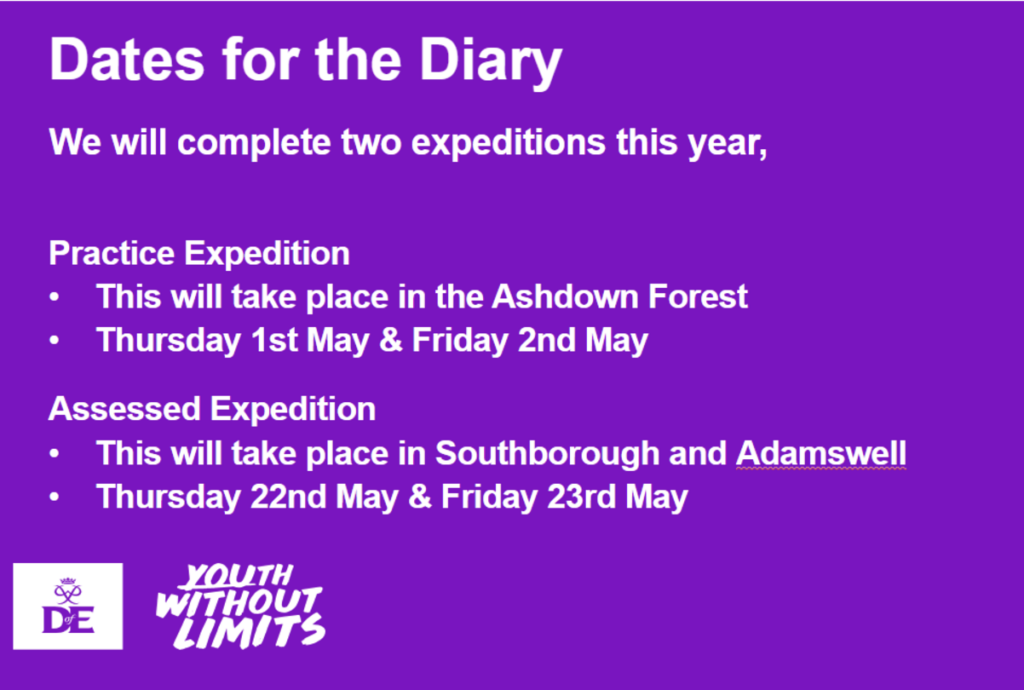 Dates for the Diary

We will complete two expeditions this year,

Practice Expedition
• This will take place in the Ashdown Forest
• Thursday 1st May & Friday 2nd May

Assessed Expedition
• This will take place in Southborough and Adamswell
• Thursday 22nd May & Friday 23rd May

DofE

YOUTH WITHOUT LIMITS